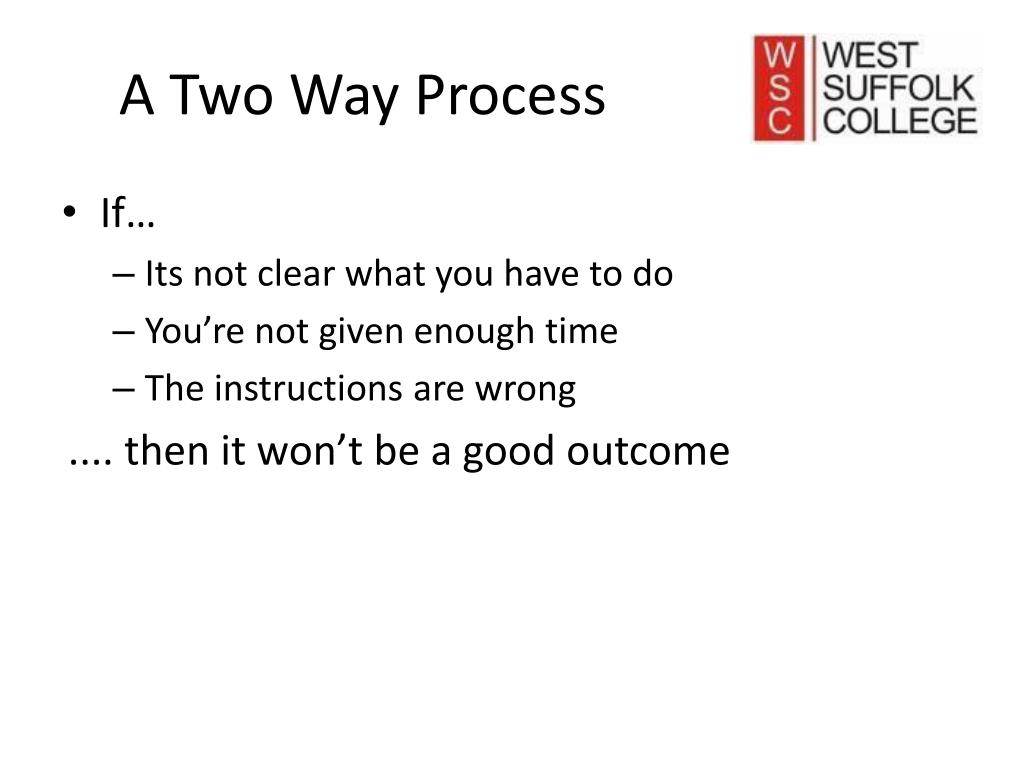 A Two Way Process

W S C WEST SUFFOLK COLLEGE

• If…
– Its not clear what you have to do
– You’re not given enough time
– The instructions are wrong

.... then it won’t be a good outcome